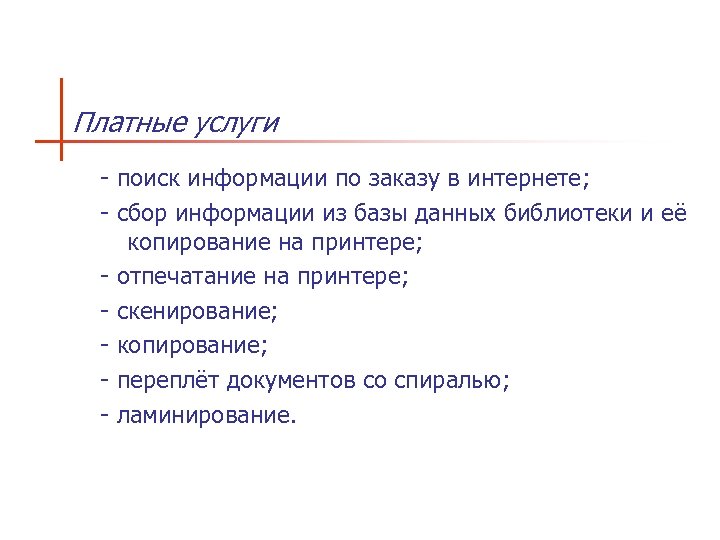 Платные услуги

- поиск информации по заказу в интернете;

- сбор информации из базы данных библиотеки и её копирование на принтере;

- отпечатание на принтере;

- скенирование;

- копирование;

- переплёт документов со спиралью;

- ламинирование.